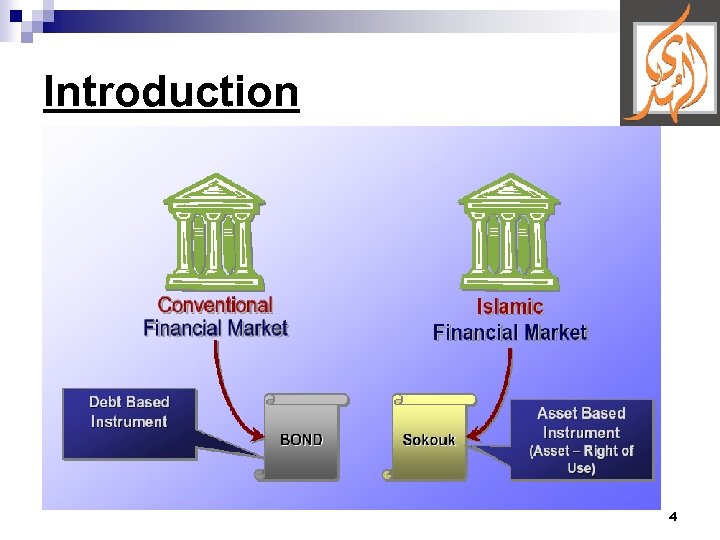 Introduction

Conventional
Financial Market

Islamic
Financial Market

Debt Based Instrument

BOND

Sokouk

Asset Based Instrument (Asset – Right of Use)

4